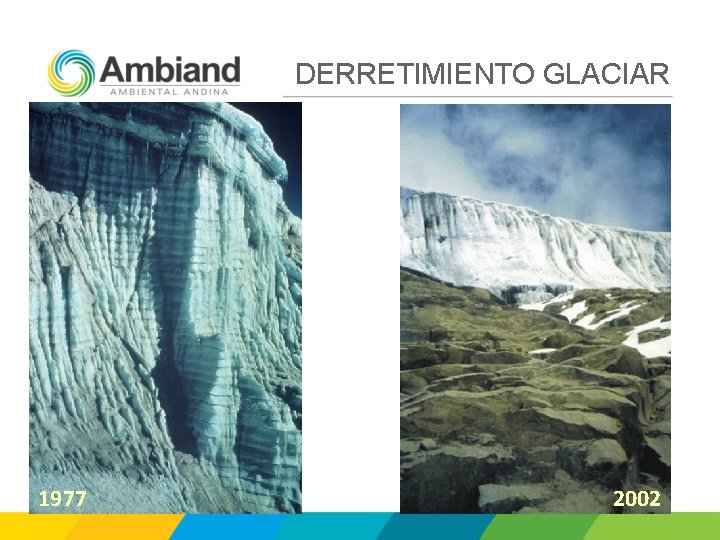 Ambiand
AMBIENTAL ANDINA

DERRETIMIENTO GLACIAR

1977

2002